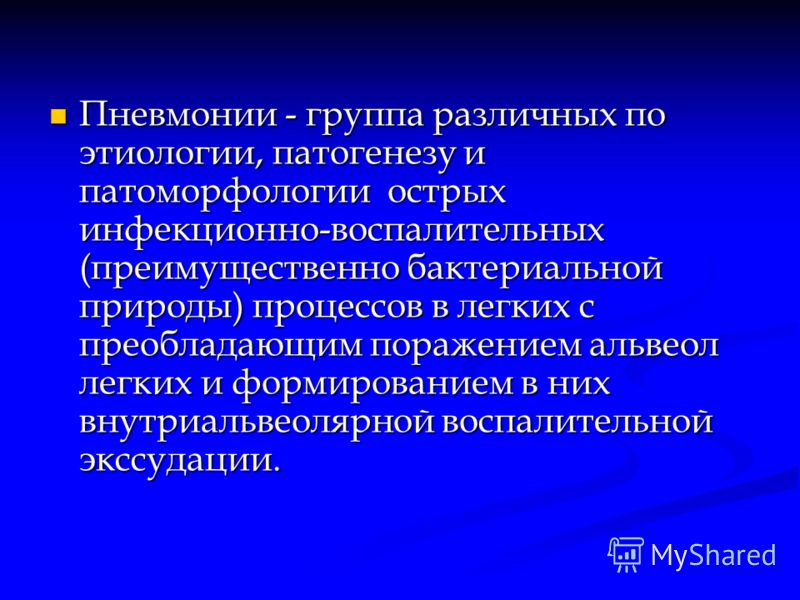 Пневмонии - группа различных по этиологии, патогенезу и патоморфологии острых инфекционно-воспалительных (преимущественно бактериальной природы) процессов в легких с преобладающим поражением альвеол легких и формированием в них внутриальвеолярной воспалительной экссудации.

MyShared